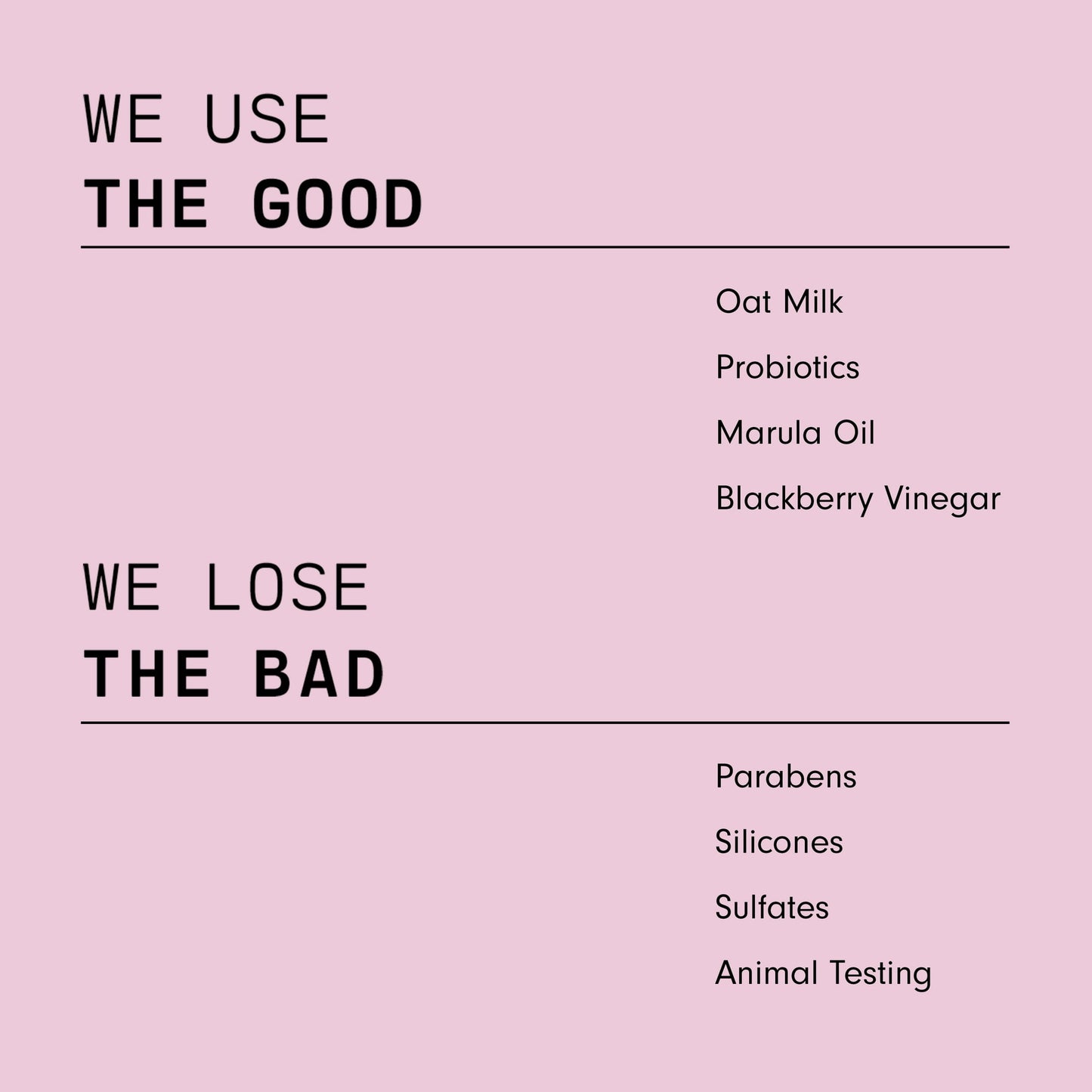 WE USE
THE GOOD

Oat Milk

Probiotics

Marula Oil

Blackberry Vinegar

WE LOSE
THE BAD

Parabens

Silicones

Sulfates

Animal Testing